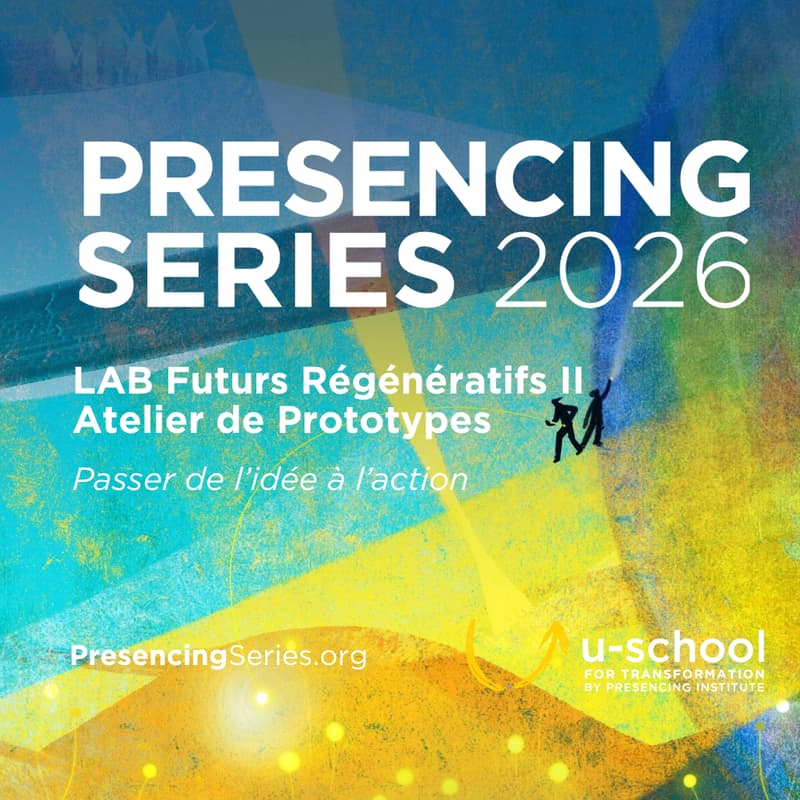 PRESENCING SERIES 2026

LAB Futurs Régénératifs II
Atelier de Prototypes

Passer de l'idée à l'action

PresencingSeries.org

u-school
FOR TRANSFORMATION
BY PRESENCING INSTITUTE